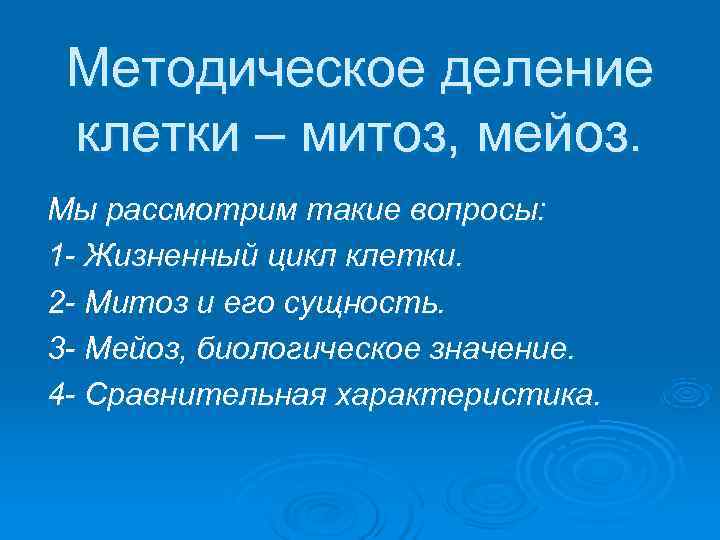 Методическое деление клетки – митоз, мейоз.

Мы рассмотрим такие вопросы:

1- Жизненный цикл клетки.

2- Митоз и его сущность.

3- Мейоз, биологическое значение.

4- Сравнительная характеристика.